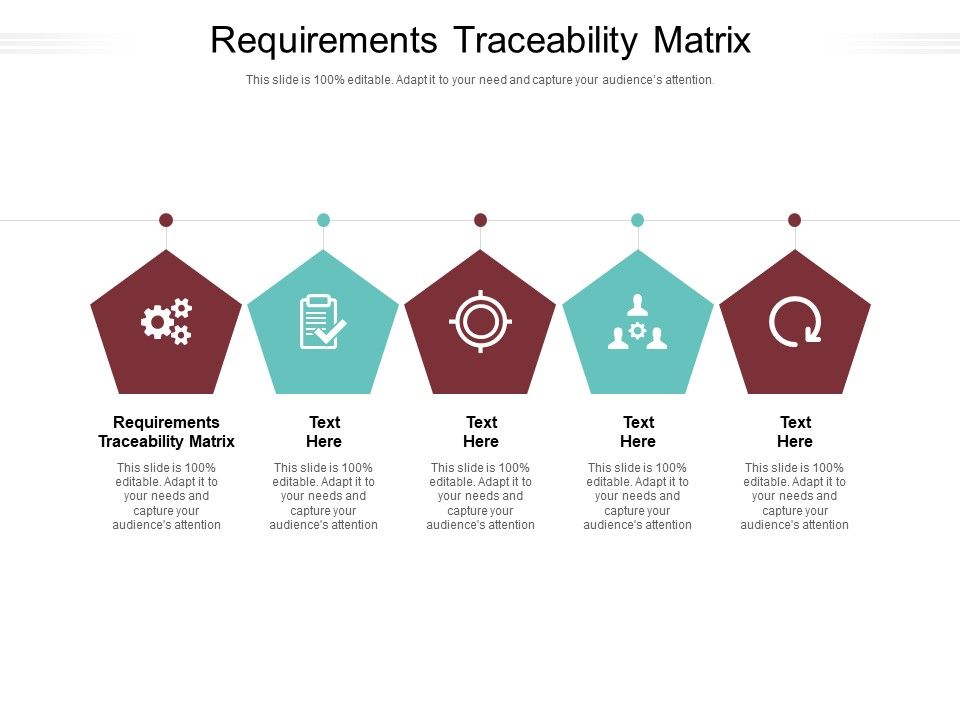 Requirements Traceability Matrix

This slide is 100% editable. Adapt it to your need and capture your audience's attention.

Requirements Traceability Matrix

This slide is 100% editable. Adapt it to your needs and capture your audience's attention

Text Here

This slide is 100% editable. Adapt it to your needs and capture your audience's attention

Text Here

This slide is 100% editable. Adapt it to your needs and capture your audience's attention

Text Here

This slide is 100% editable. Adapt it to your needs and capture your audience's attention

Text Here

This slide is 100% editable. Adapt it to your needs and capture your audience's attention